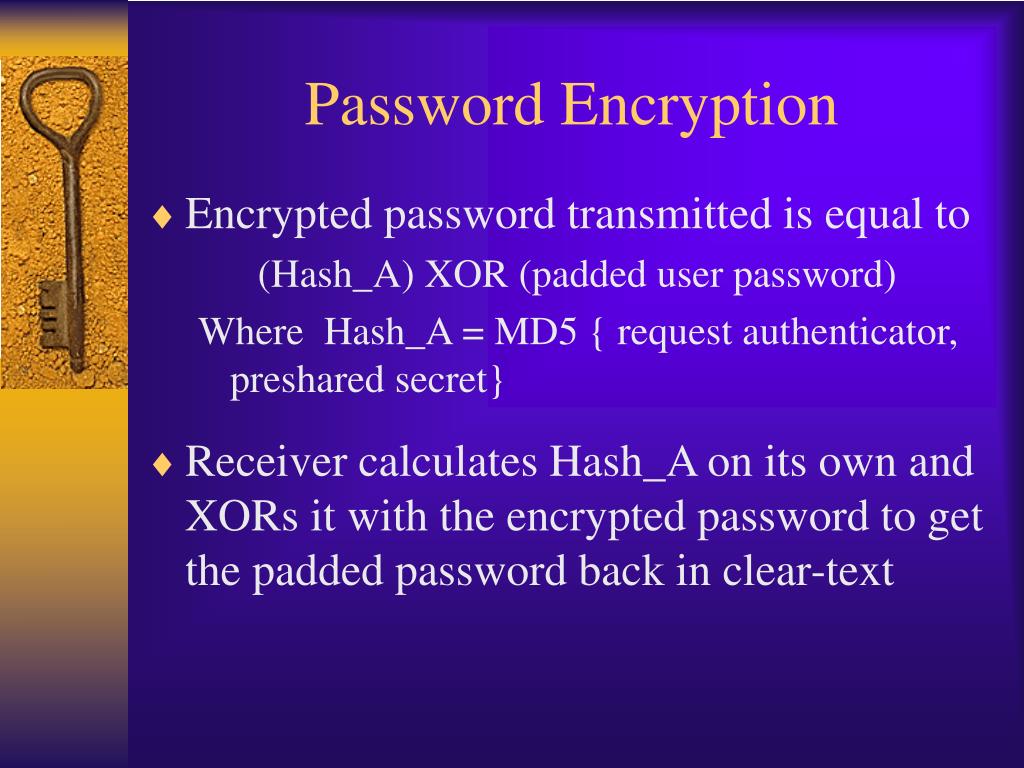 Password Encryption

♦ Encrypted password transmitted is equal to

(Hash_A) XOR (padded user password)

Where Hash_A = MD5 { request authenticator, preshared secret}

♦ Receiver calculates Hash_A on its own and XORs it with the encrypted password to get the padded password back in clear-text